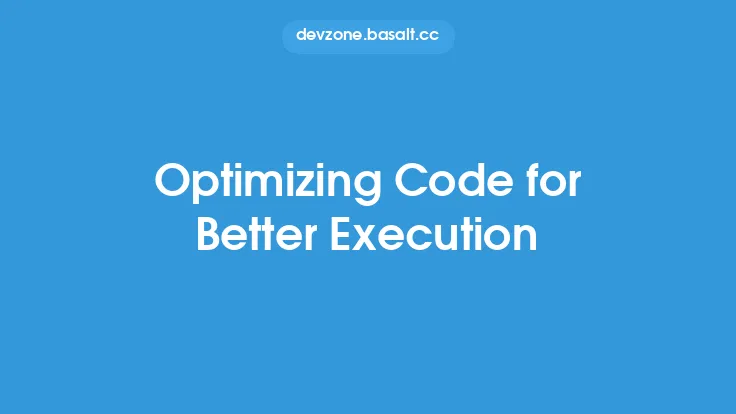 devzone.basalt.cc

Optimizing Code for Better Execution